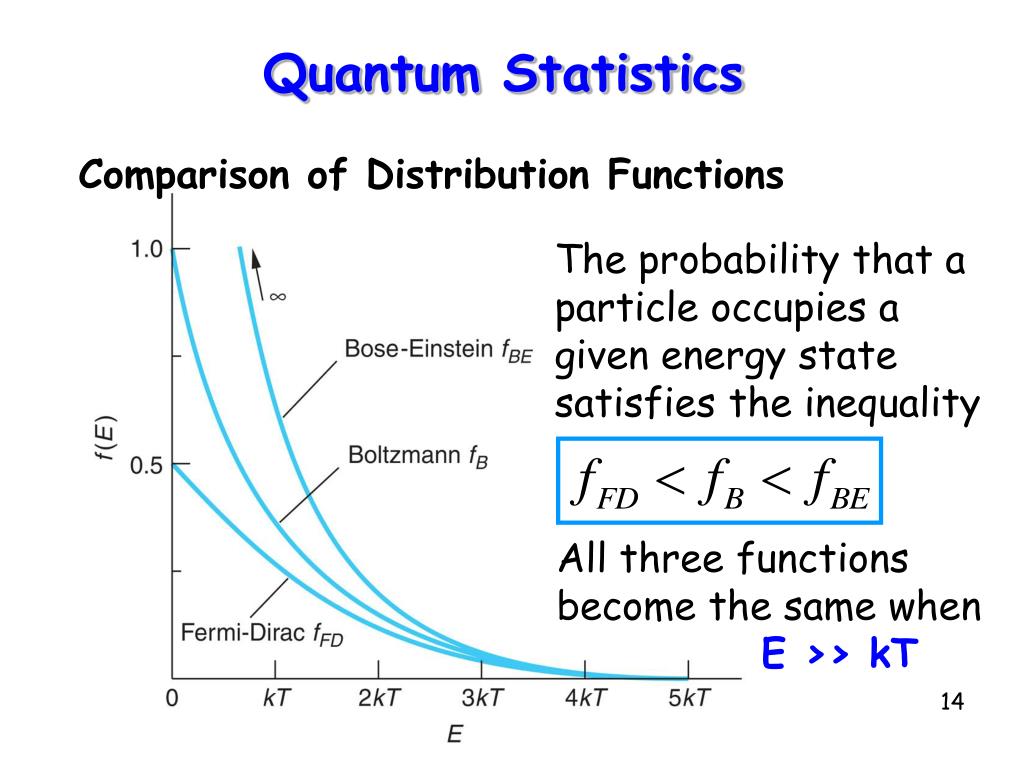 Quantum Statistics

Comparison of Distribution Functions

1.0
0.5
$f(E)$
$\infty$
Bose-Einstein $f_{BE}$
Boltzmann $f_B$
Fermi-Dirac $f_{FD}$
0
$kT$
$2kT$
$3kT$
$4kT$
$5kT$
$E$

The probability that a particle occupies a given energy state satisfies the inequality

$f_{FD} < f_B < f_{BE}$

All three functions become the same when
E >> kT

14